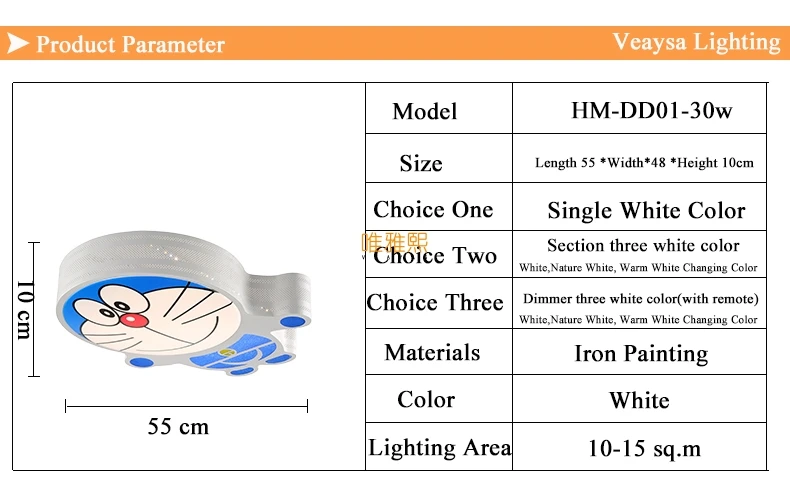 Product Parameter

Veaysa Lighting

10 cm

55 cm

| Model | HM-DD01-30w |
|---|---|
| Size | Length 55 *Width*48 *Height 10cm |
| Choice One | Single White Color |
| Choice Two | Section three white color White,Nature White, Warm White Changing Color |
| Choice Three | Dimmer three white color(with remote) White,Nature White, Warm White Changing Color |
| Materials | Iron Painting |
| Color | White |
| Lighting Area | 10-15 sq.m |

唯雅熙